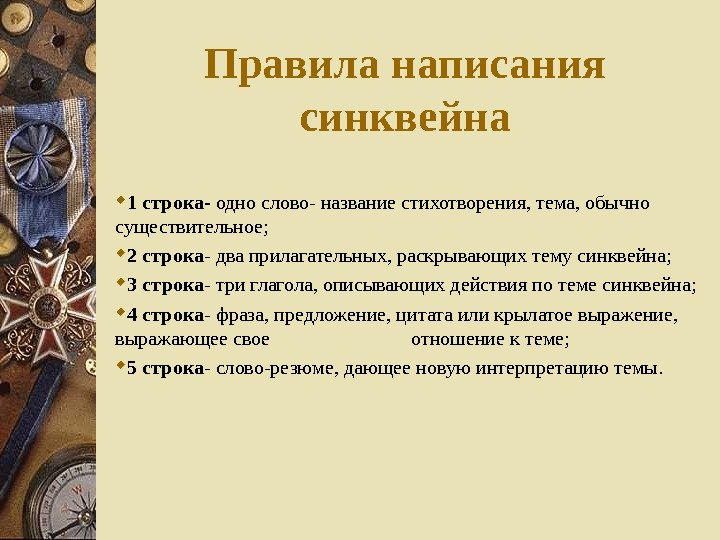 Правила написания синквейна

1 строка- одно слово- название стихотворения, тема, обычно существительное;

2 строка- два прилагательных, раскрывающих тему синквейна;

3 строка- три глагола, описывающих действия по теме синквейна;

4 строка- фраза, предложение, цитата или крылатое выражение, выражающее свое отношение к теме;

5 строка- слово-резюме, дающее новую интерпретацию темы.